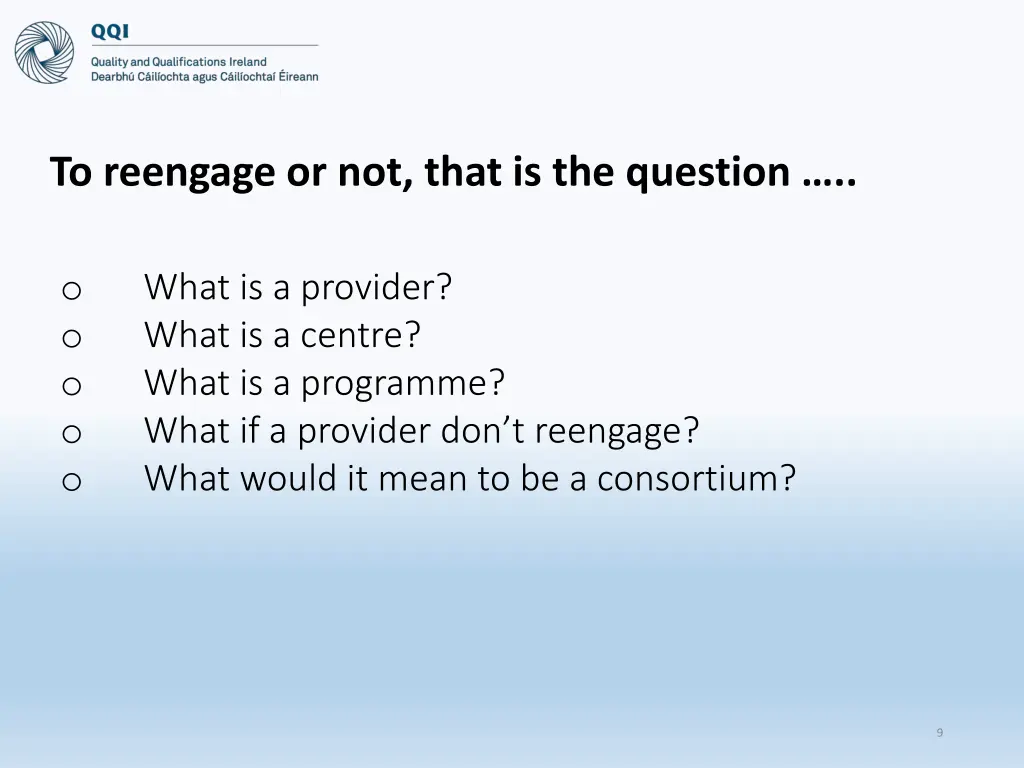 QQI
Quality and Qualifications Ireland
Dearbhú Cáilíochta agus Cáilíochtaí Éireann

To reengage or not, that is the question …..

o What is a provider?
o What is a centre?
o What is a programme?
o What if a provider don’t reengage?
o What would it mean to be a consortium?

9